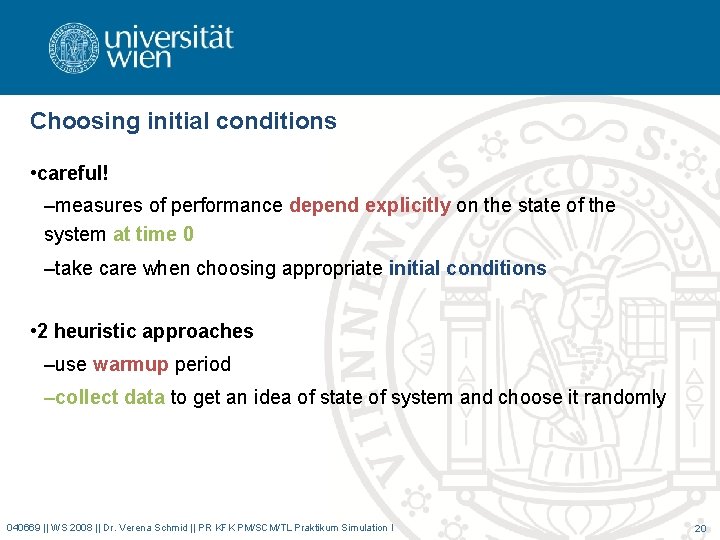 universität wien

Choosing initial conditions

•careful!

–measures of performance depend explicitly on the state of the system at time 0

–take care when choosing appropriate initial conditions

•2 heuristic approaches

–use warmup period

–collect data to get an idea of state of system and choose it randomly

040669 || WS 2008 || Dr. Verena Schmid || PR KFK PM/SCM/TL Praktikum Simulation I

20